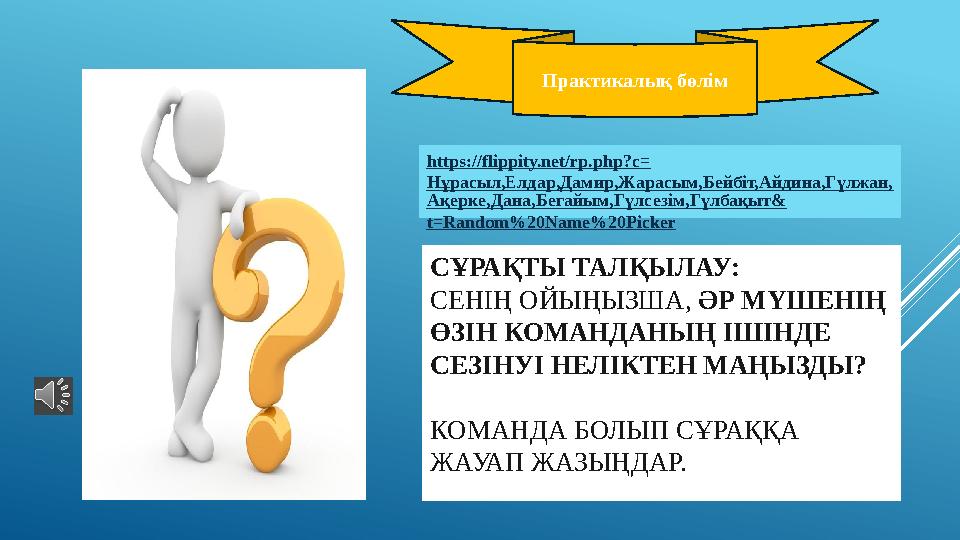 Практикалық бөлім

https://flippity.net/rp.php?c=Нұрасыл,Елдар,Дамир,Жарасым,Бейбіт,Айдина,Гүлжан,Ақерке,Дана,Бегайым,Гүлсезім,Гүлбақыт&t=Random%20Name%20Picker

СҰРАҚТЫ ТАЛҚЫЛАУ:
СЕНІҢ ОЙЫҢЫЗША, ӘР МҮШЕНІҢ ӨЗІН КОМАНДАНЫҢ ІШІНДЕ СЕЗІНУІ НЕЛІКТЕН МАҢЫЗДЫ?

КОМАНДА БОЛЫП СҰРАҚҚА ЖАУАП ЖАЗЫҢДАР.